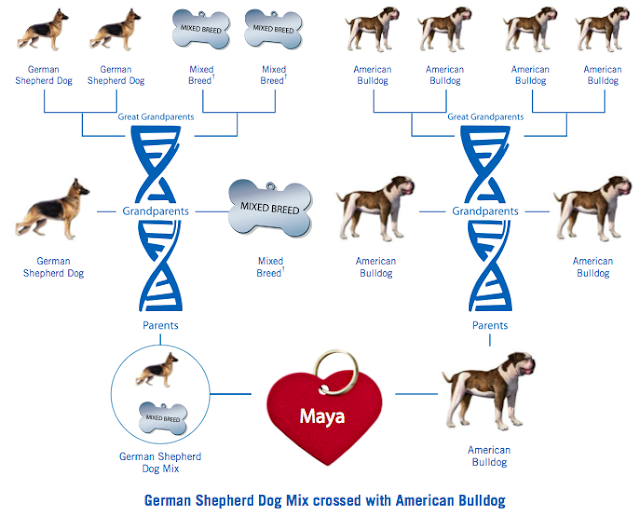 MIXED BREED

MIXED BREED

German Shepherd Dog

German Shepherd Dog

Mixed Breed†

Mixed Breed†

American Bulldog

American Bulldog

American Bulldog

American Bulldog

Great Grandparents

Great Grandparents

Grandparents

MIXED BREED

Grandparents

German Shepherd Dog

Mixed Breed†

American Bulldog

American Bulldog

Parents

Parents

MIXED BREED

Maya

German Shepherd Dog Mix

American Bulldog

German Shepherd Dog Mix crossed with American Bulldog